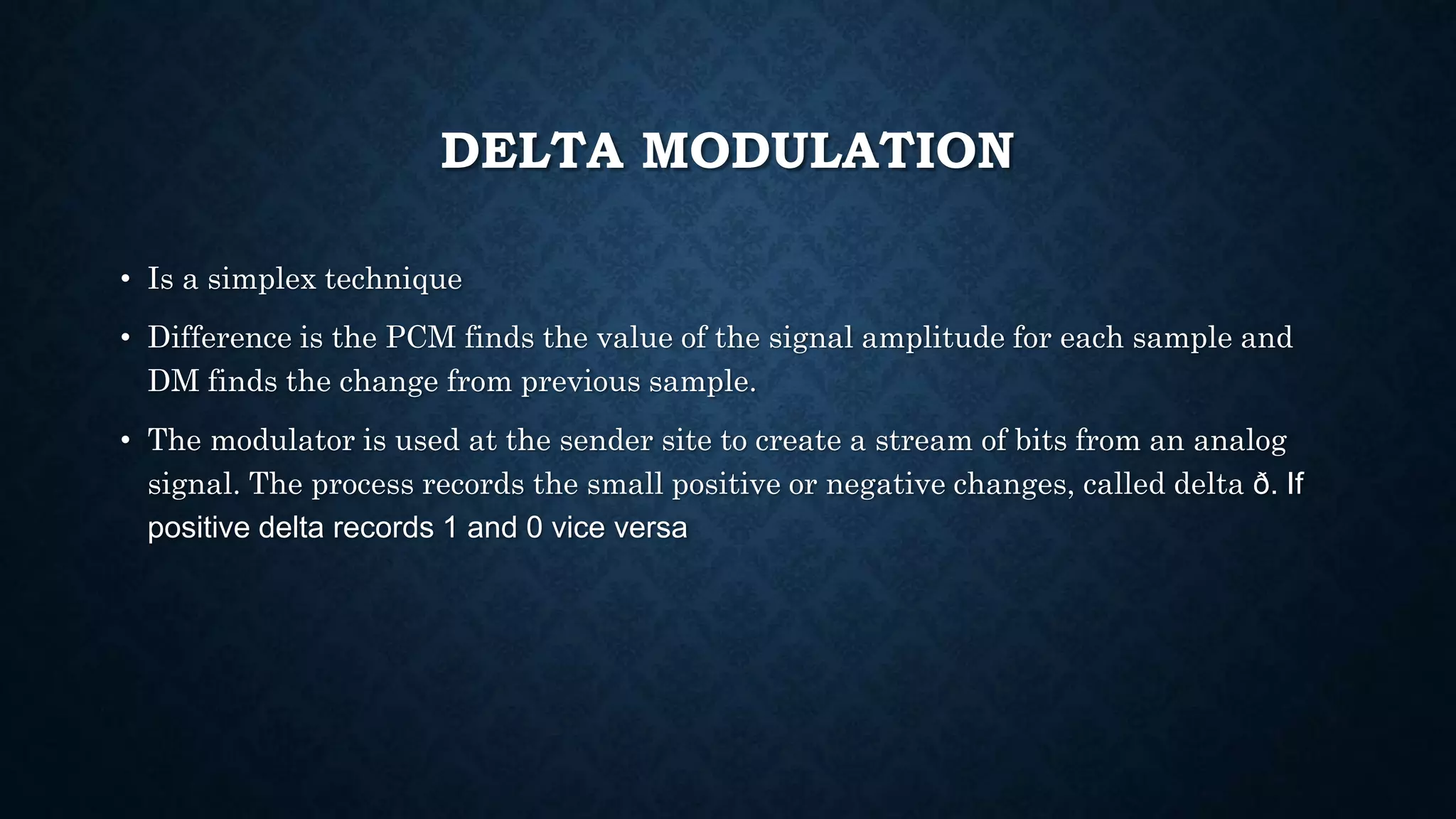 DELTA MODULATION

• Is a simplex technique

• Difference is the PCM finds the value of the signal amplitude for each sample and DM finds the change from previous sample.

• The modulator is used at the sender site to create a stream of bits from an analog signal. The process records the small positive or negative changes, called delta ð. If positive delta records 1 and 0 vice versa